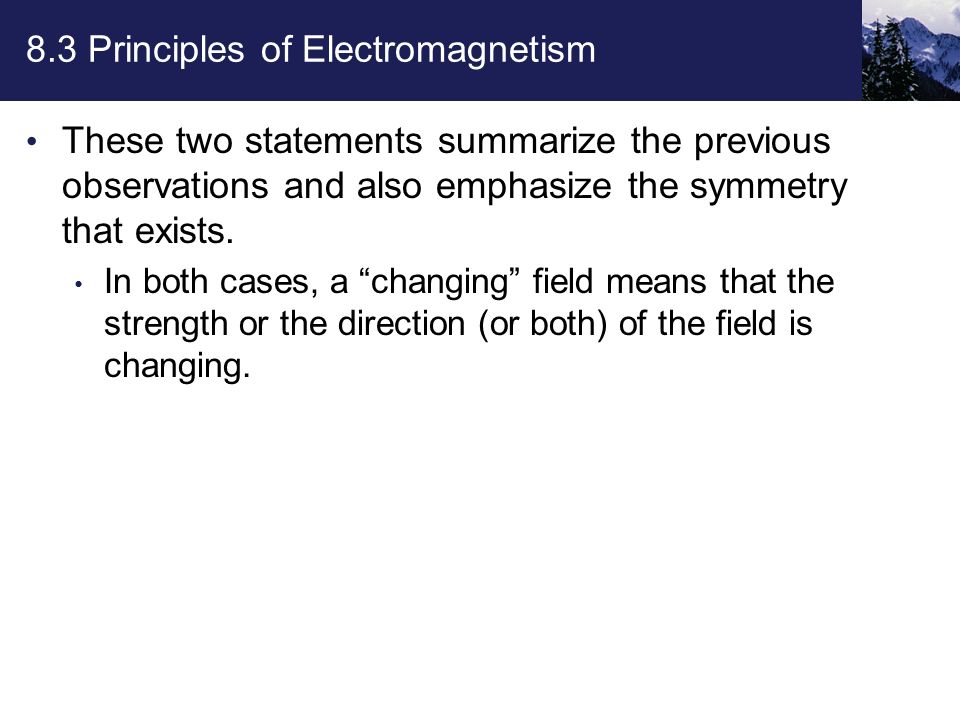 8.3 Principles of Electromagnetism

• These two statements summarize the previous observations and also emphasize the symmetry that exists.

• In both cases, a “changing” field means that the strength or the direction (or both) of the field is changing.